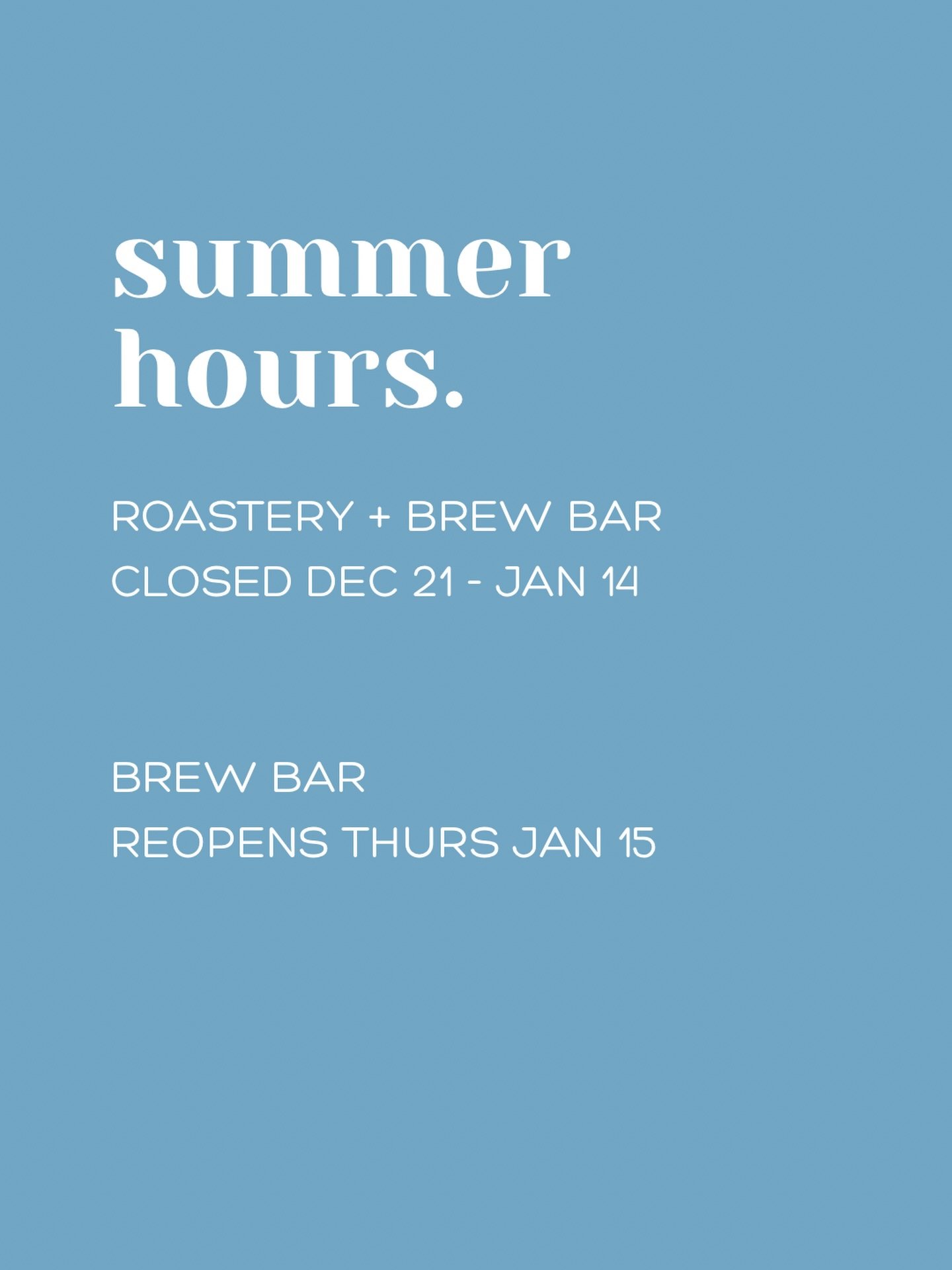 summer hours.

ROASTERY + BREW BAR
CLOSED DEC 21 - JAN 14

BREW BAR
REOPENS THURS JAN 15